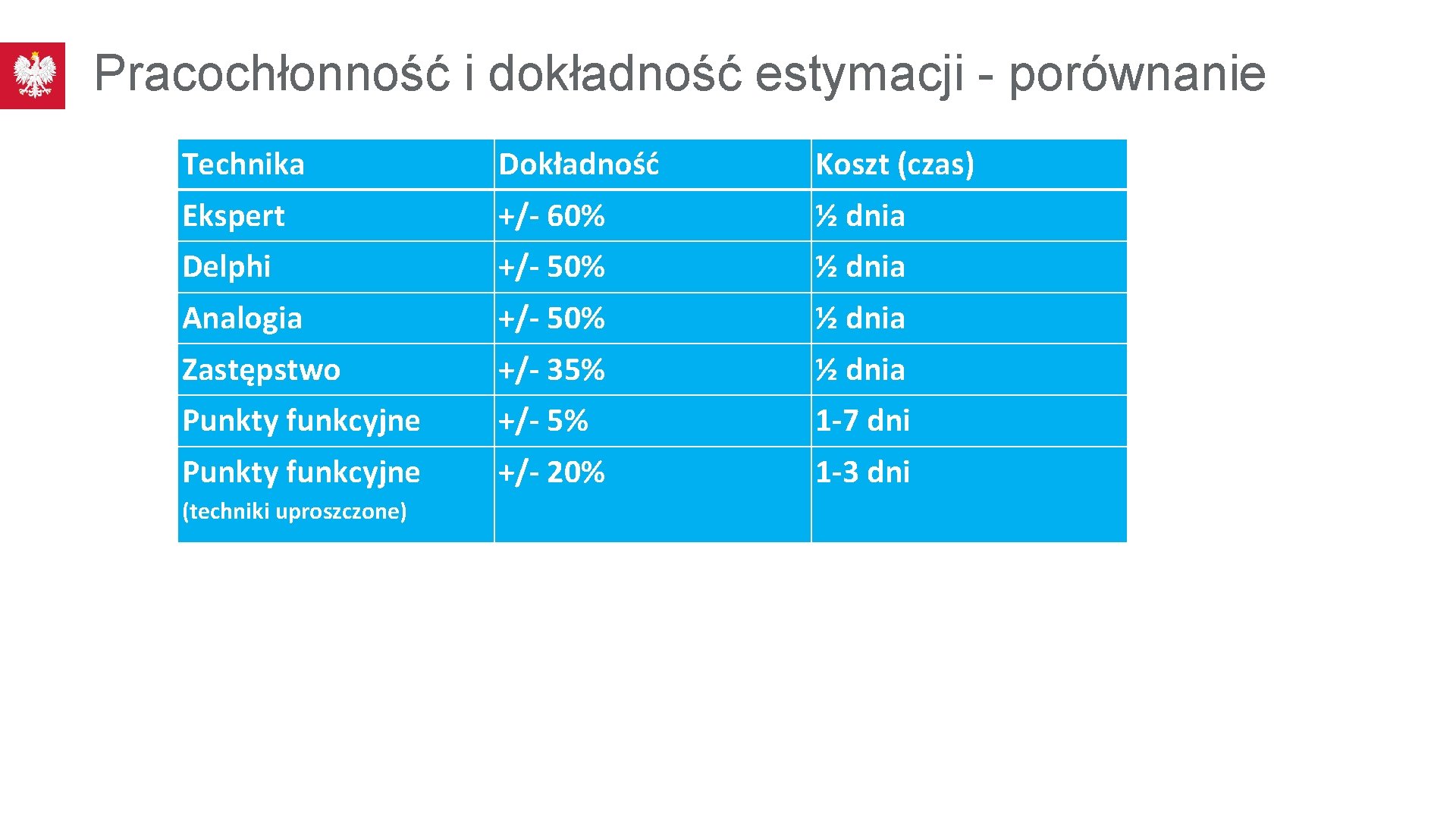 Pracochłonność i dokładność estymacji - porównanie

| Technika | Dokładność | Koszt (czas) |
|---|---|---|
| Ekspert | +/- 60% | ½ dnia |
| Delphi | +/- 50% | ½ dnia |
| Analogia | +/- 50% | ½ dnia |
| Zastępstwo | +/- 35% | ½ dnia |
| Punkty funkcyjne | +/- 5% | 1-7 dni |
| Punkty funkcyjne (techniki uproszczone) | +/- 20% | 1-3 dni |